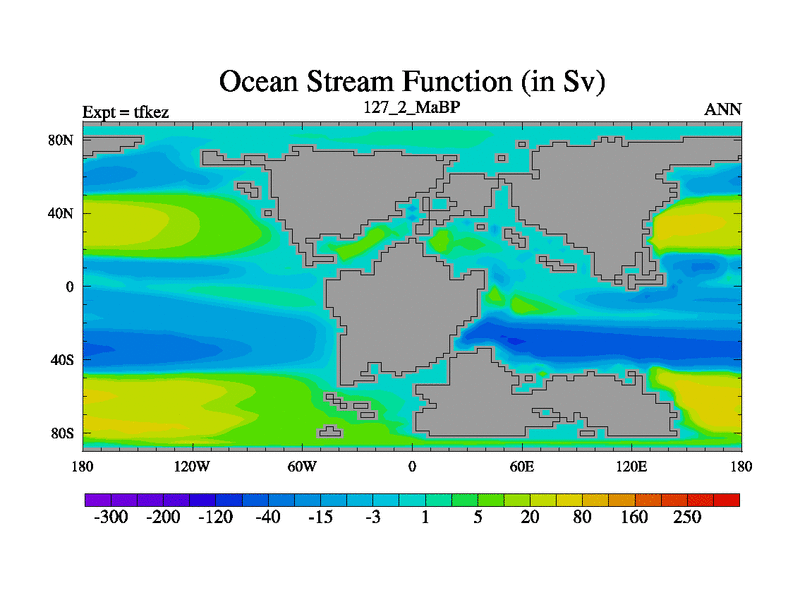 Ocean Stream Function (in Sv)

Expt = tfkez

127_2_MaBP

ANN

80N
40N
0
40S
80S

180
120W
60W
0
60E
120E
180

-300 -200 -120 -40 -15 -3 1 5 20 80 160 250